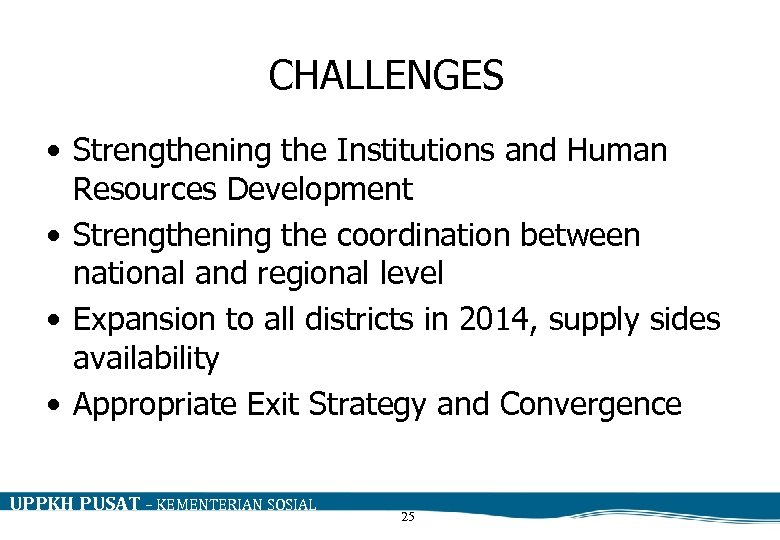 CHALLENGES

• Strengthening the Institutions and Human Resources Development

• Strengthening the coordination between national and regional level

• Expansion to all districts in 2014, supply sides availability

• Appropriate Exit Strategy and Convergence

UPPKH PUSAT – KEMENTERIAN SOSIAL

25